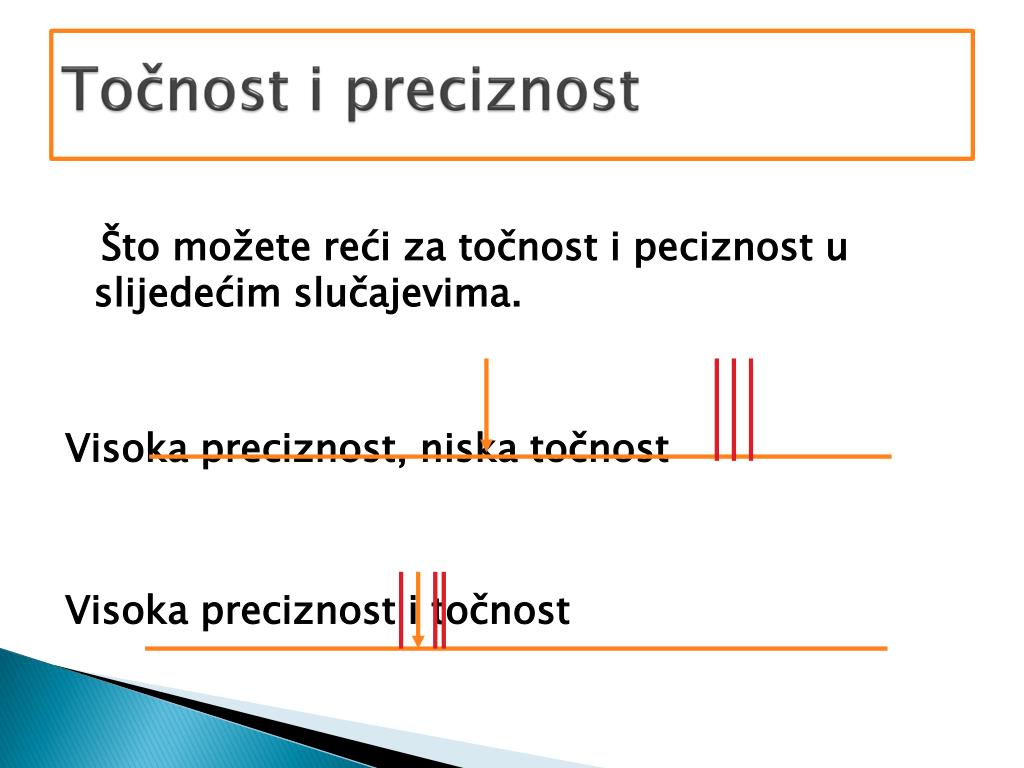 Točnost i preciznost

Što možete reći za točnost i peciznost u slijedećim slučajevima.

Visoka preciznost, niska točnost

Visoka preciznost i točnost